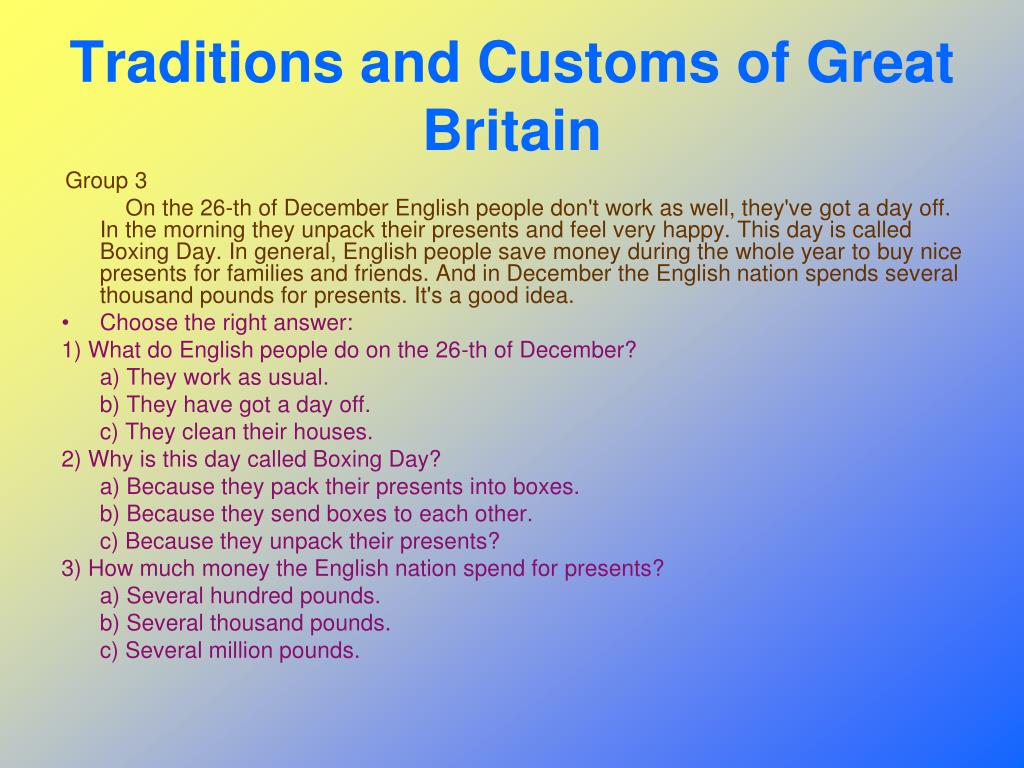 Traditions and Customs of Great Britain

Group 3

On the 26-th of December English people don't work as well, they've got a day off. In the morning they unpack their presents and feel very happy. This day is called Boxing Day. In general, English people save money during the whole year to buy nice presents for families and friends. And in December the English nation spends several thousand pounds for presents. It's a good idea.

• Choose the right answer:

1) What do English people do on the 26-th of December?
a) They work as usual.
b) They have got a day off.
c) They clean their houses.

2) Why is this day called Boxing Day?
a) Because they pack their presents into boxes.
b) Because they send boxes to each other.
c) Because they unpack their presents?

3) How much money the English nation spend for presents?
a) Several hundred pounds.
b) Several thousand pounds.
c) Several million pounds.